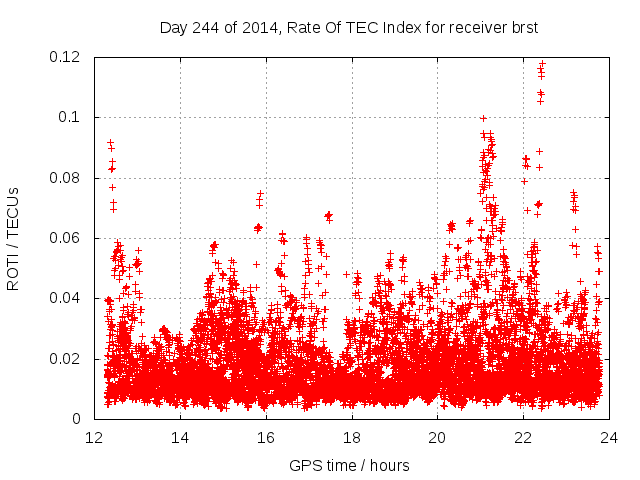 Day 244 of 2014, Rate Of TEC Index for receiver brst

ROTI / TECUs

0.12
0.1
0.08
0.06
0.04
0.02
0

12 14 16 18 20 22 24

GPS time / hours